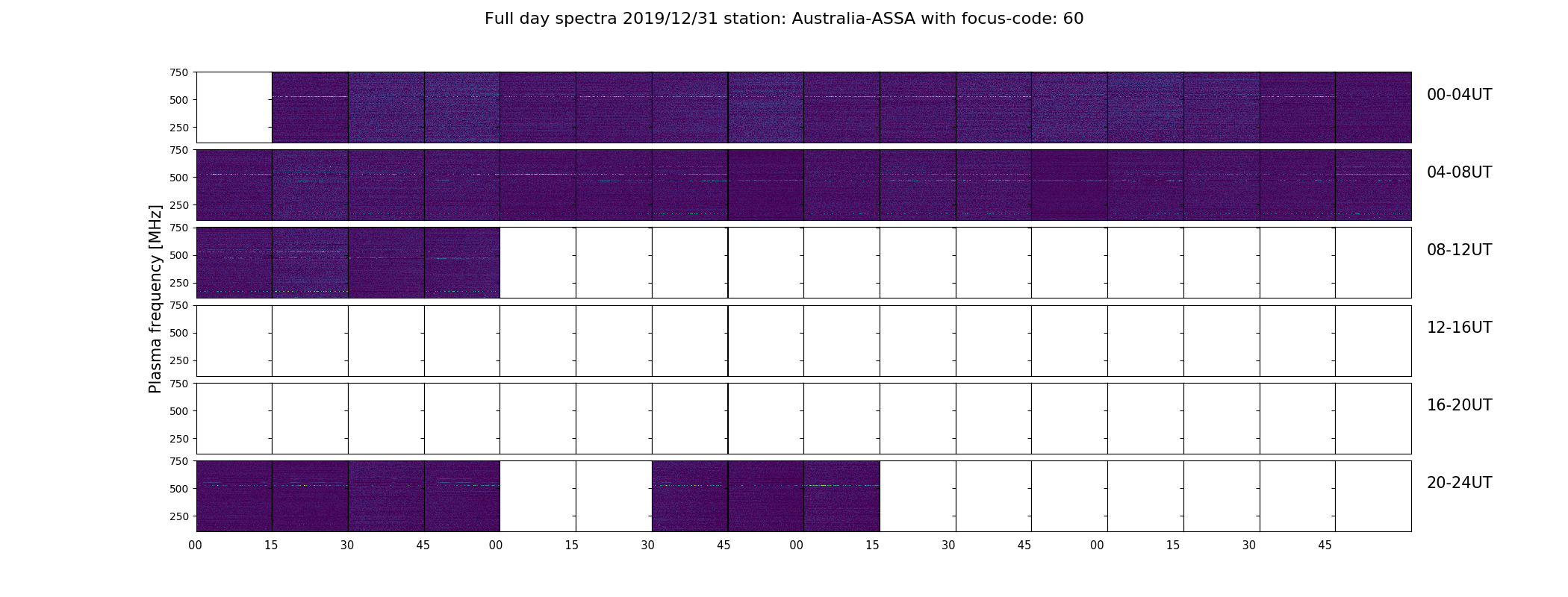 Full day spectra 2019/12/31 station: Australia-ASSA with focus-code: 60

Plasma frequency [MHz]

750
500
250

00-04UT

750
500
250

04-08UT

750
500
250

08-12UT

750
500
250

12-16UT

750
500
250

16-20UT

750
500
250

20-24UT

00 15 30 45 00 15 30 45 00 15 30 45 00 15 30 45